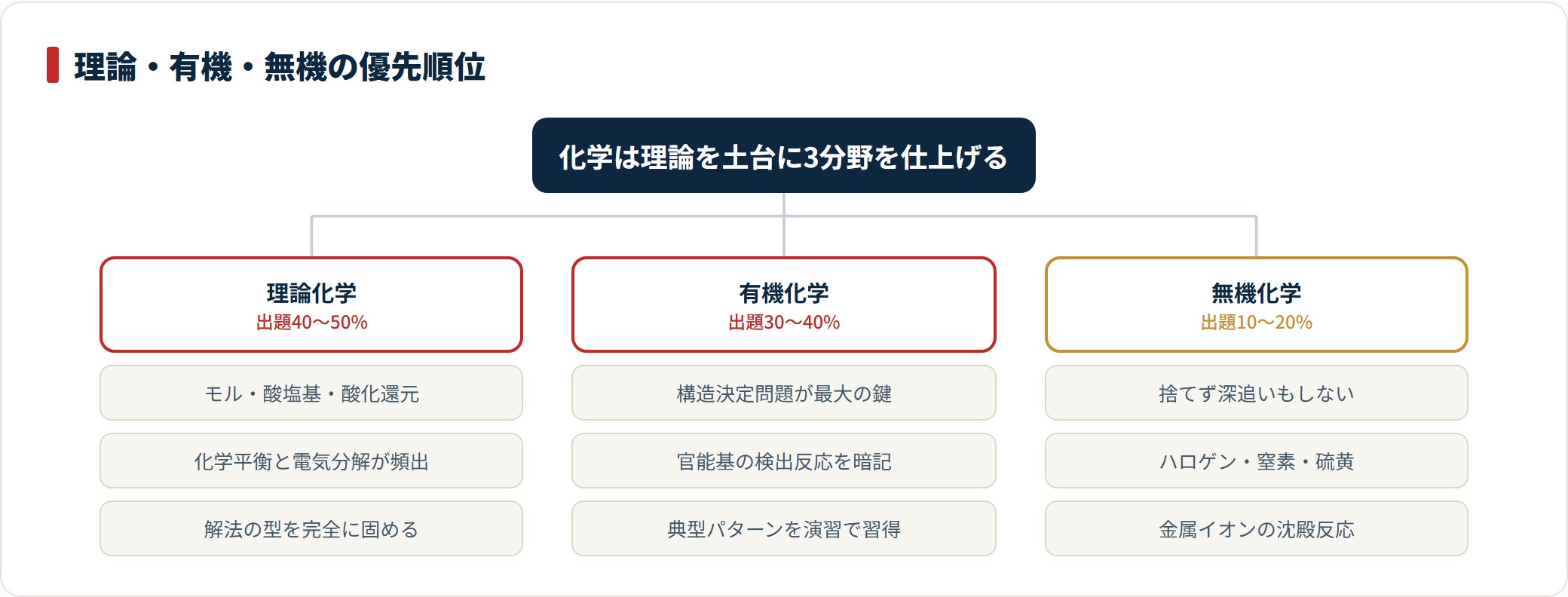 理論・有機・無機の優先順位

化学は理論を土台に3分野を仕上げる

理論化学
出題40〜50%

モル・酸塩基・酸化還元

化学平衡と電気分解が頻出

解法の型を完全に固める

有機化学
出題30〜40%

構造決定問題が最大の鍵

官能基の検出反応を暗記

典型パターンを演習で習得

無機化学
出題10〜20%

捨てず深追いもしない

ハロゲン・窒素・硫黄

金属イオンの沈殿反応